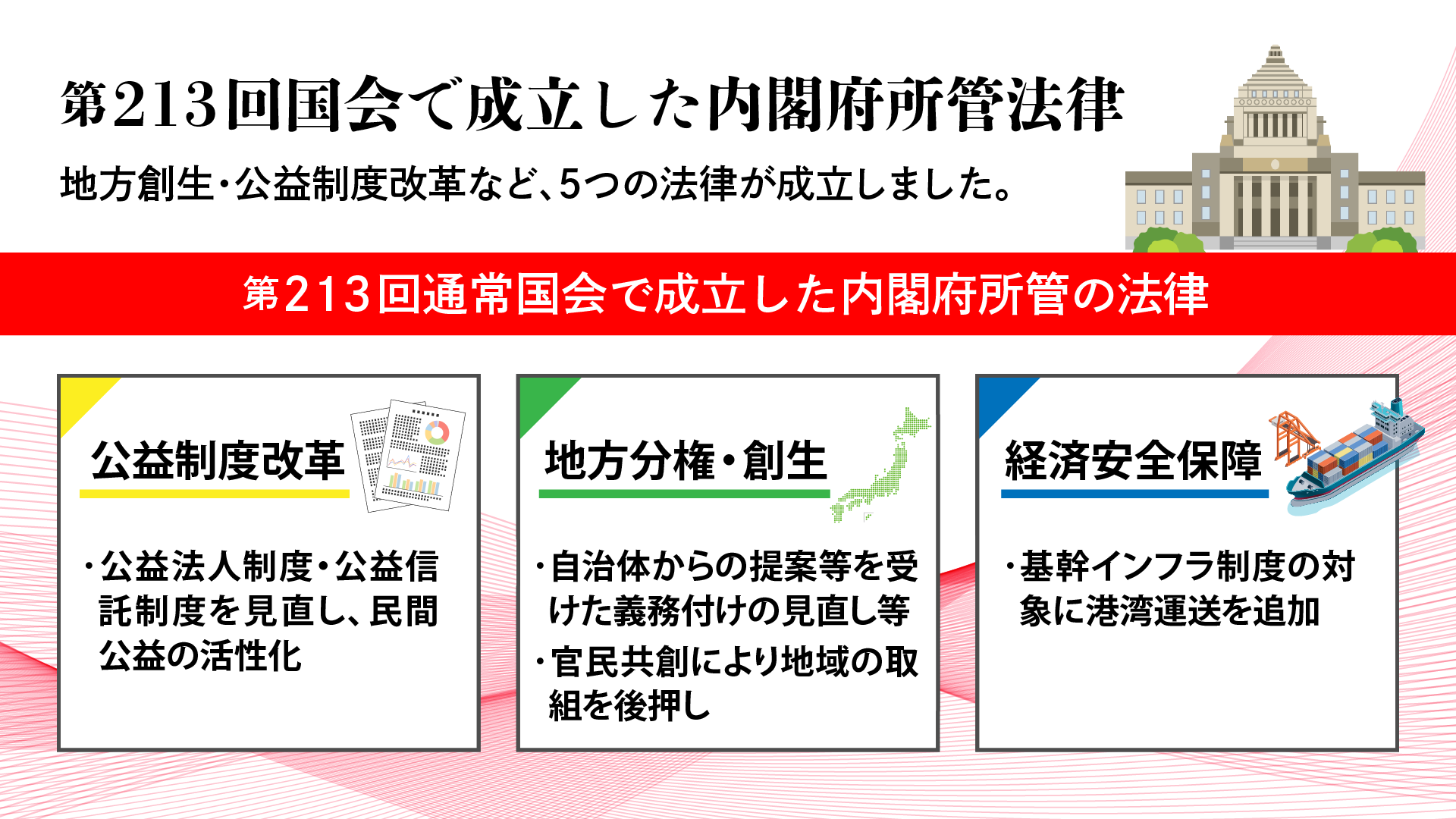 第213回国会で成立した内閣府所管法律

地方創生・公益制度改革など、5つの法律が成立しました。

第213回通常国会で成立した内閣府所管の法律

公益制度改革

・公益法人制度・公益信託制度を見直し、民間公益の活性化

地方分権・創生

・自治体からの提案等を受けた義務付けの見直し等
・官民共創により地域の取組を後押し

経済安全保障

・基幹インフラ制度の対象に港湾運送を追加